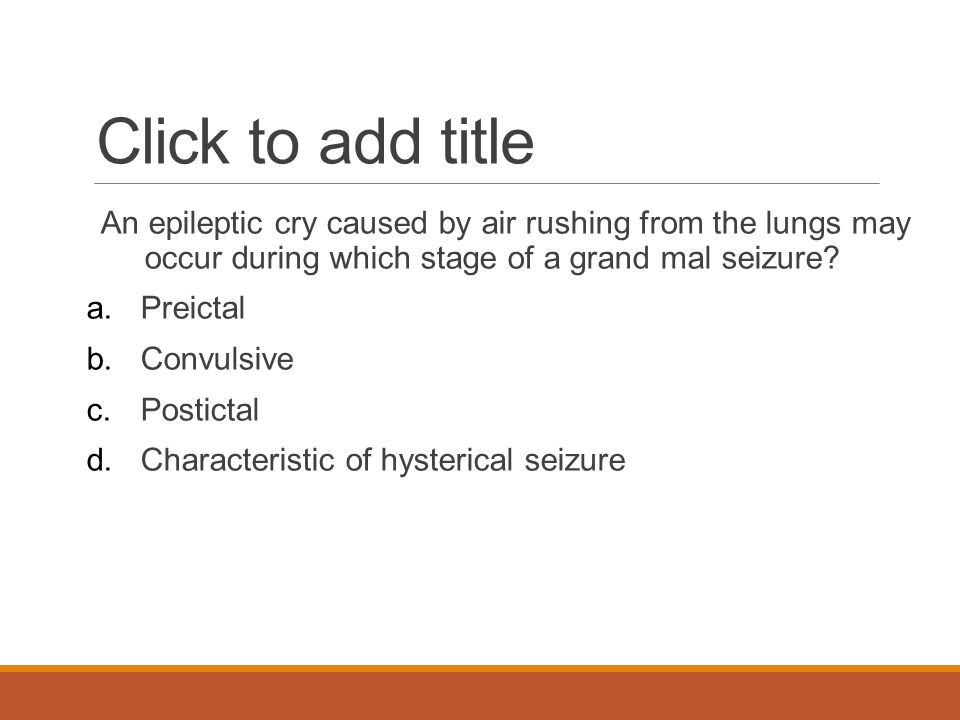 Click to add title

An epileptic cry caused by air rushing from the lungs may occur during which stage of a grand mal seizure?

a. Preictal
b. Convulsive
c. Postictal
d. Characteristic of hysterical seizure